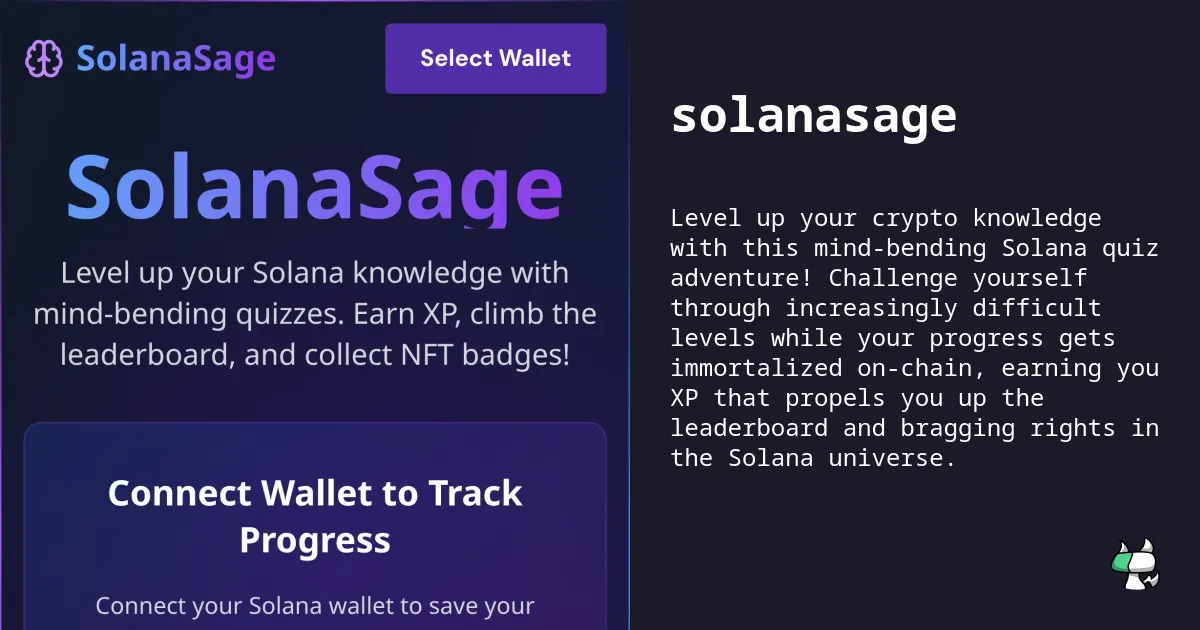 SolanaSage

Select Wallet

SolanaSage

Level up your Solana knowledge with mind-bending quizzes. Earn XP, climb the leaderboard, and collect NFT badges!

Connect Wallet to Track Progress

Connect your Solana wallet to save your

solanasage

Level up your crypto knowledge with this mind-bending Solana quiz adventure! Challenge yourself through increasingly difficult levels while your progress gets immortalized on-chain, earning you XP that propels you up the leaderboard and bragging rights in the Solana universe.